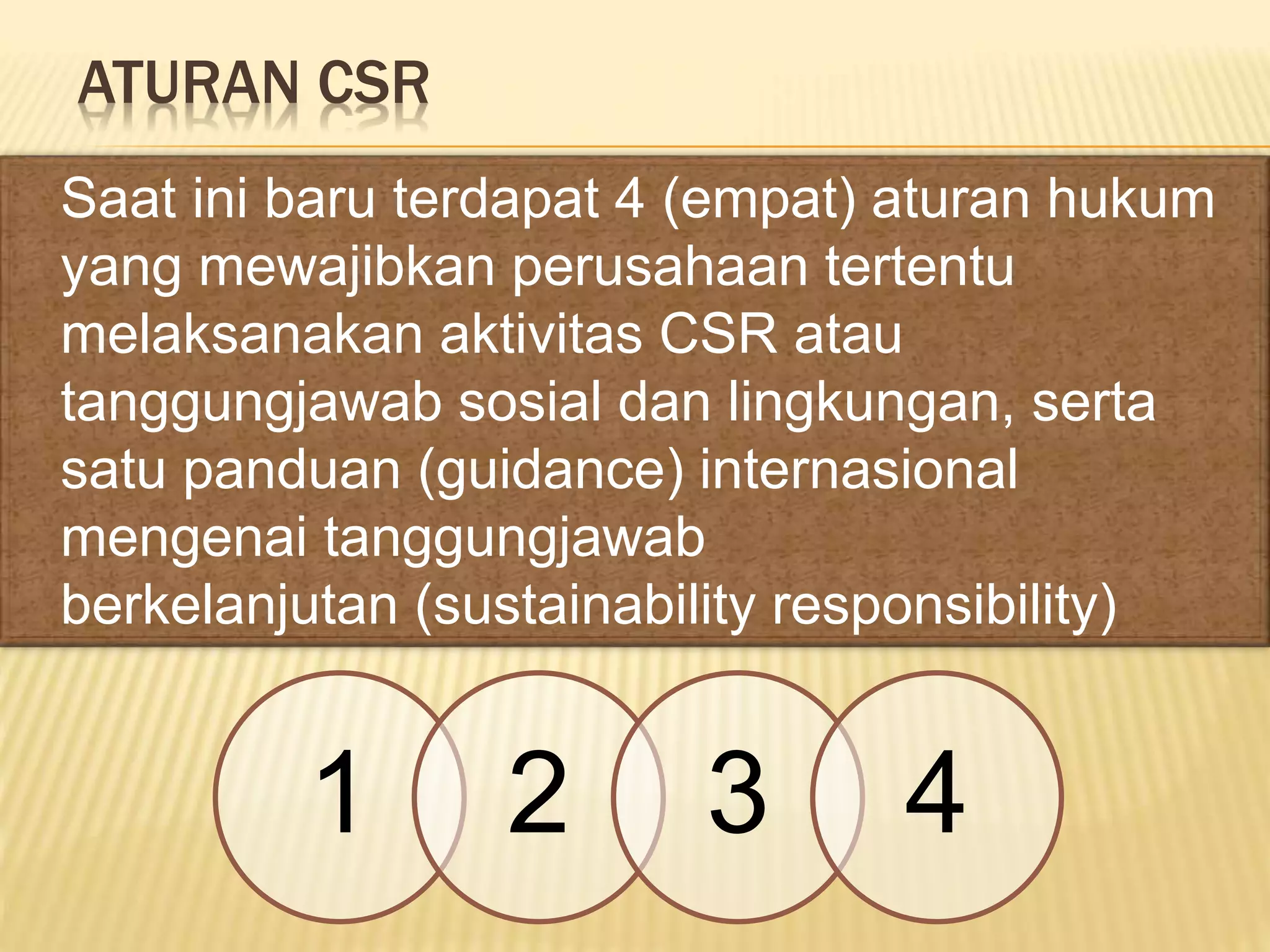 ATURAN CSR

Saat ini baru terdapat 4 (empat) aturan hukum yang mewajibkan perusahaan tertentu melaksanakan aktivitas CSR atau tanggungjawab sosial dan lingkungan, serta satu panduan (guidance) internasional mengenai tanggungjawab berkelanjutan (sustainability responsibility)

1 2 3 4